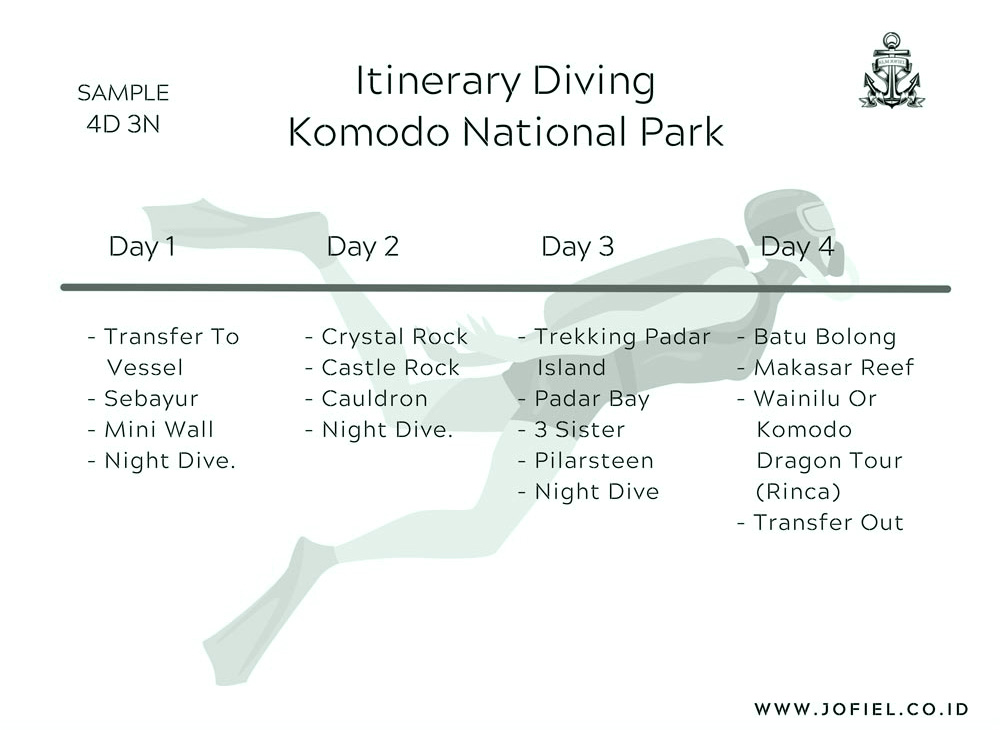 SAMPLE
4D 3N

Itinerary Diving
Komodo National Park

Day 1

- Transfer To Vessel
- Sebayur
- Mini Wall
- Night Dive.

Day 2

- Crystal Rock
- Castle Rock
- Cauldron
- Night Dive.

Day 3

- Trekking Padar Island
- Padar Bay
- 3 Sister
- Pilarsteen
- Night Dive

Day 4

- Batu Bolong
- Makasar Reef
- Wainilu Or Komodo Dragon Tour (Rinca)
- Transfer Out

WWW.JOFIEL.CO.ID